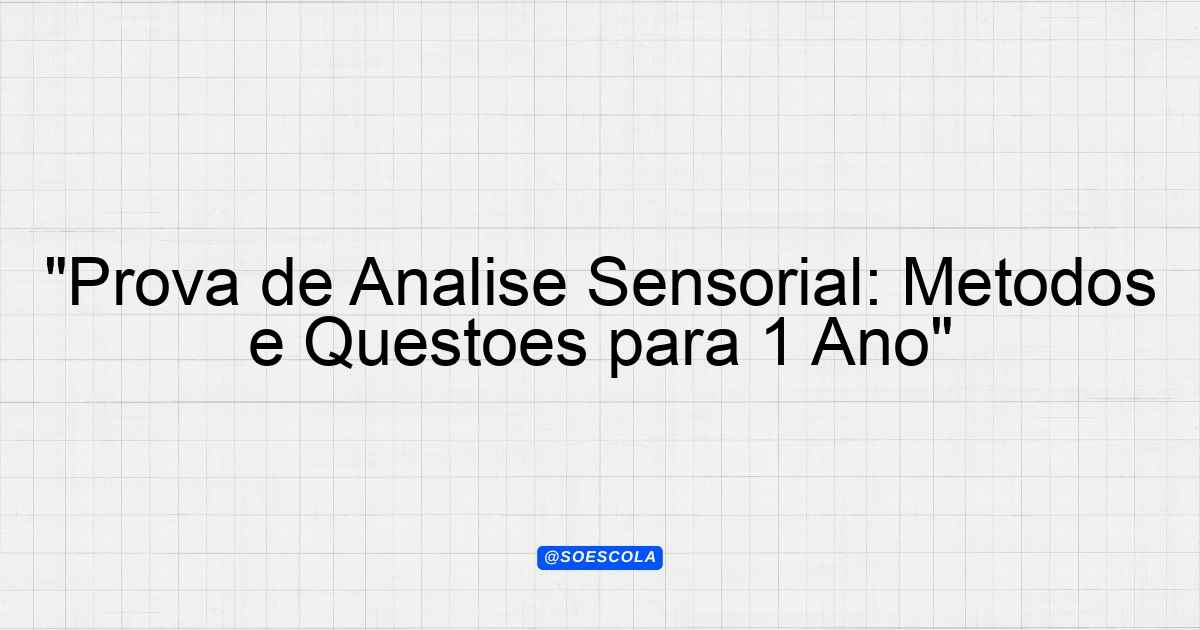 "Prova de Analise Sensorial: Metodos e Questoes para 1 Ano"

@SOESCOLA